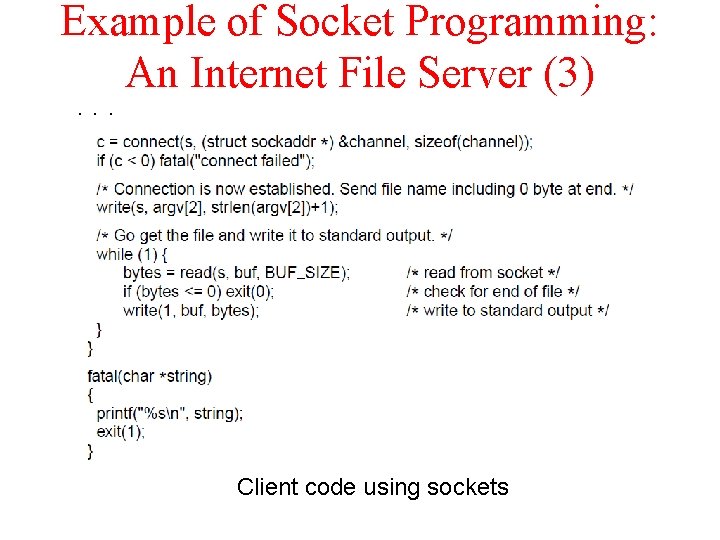 Example of Socket Programming: An Internet File Server (3)

. . .

c = connect(s, (struct sockaddr *) &channel, sizeof(channel));
if (c < 0) fatal("connect failed");

/* Connection is now established. Send file name including 0 byte at end. */
write(s, argv[2], strlen(argv[2])+1);

/* Go get the file and write it to standard output. */
while (1) {
bytes = read(s, buf, BUF_SIZE); /* read from socket */
if (bytes <= 0) exit(0); /* check for end of file */
write(1, buf, bytes); /* write to standard output */
}
}

fatal(char *string)
{
printf("%s\n", string);
exit(1);
}

Client code using sockets